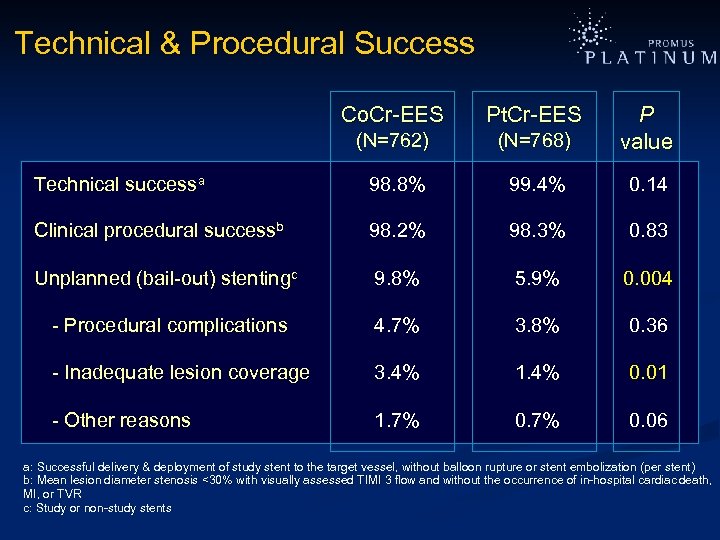 Technical & Procedural Success

PROMUS
PLATINUM

| | CoCr-EES (N=762) | PtCr-EES (N=768) | P value |
|---|---|---|---|
| Technical success$^a$ | 98.8% | 99.4% | 0.14 |
| Clinical procedural success$^b$ | 98.2% | 98.3% | 0.83 |
| Unplanned (bail-out) stenting$^c$ | 9.8% | 5.9% | 0.004 |
| - Procedural complications | 4.7% | 3.8% | 0.36 |
| - Inadequate lesion coverage | 3.4% | 1.4% | 0.01 |
| - Other reasons | 1.7% | 0.7% | 0.06 |

a: Successful delivery & deployment of study stent to the target vessel, without balloon rupture or stent embolization (per stent)
b: Mean lesion diameter stenosis <30% with visually assessed TIMI 3 flow and without the occurrence of in-hospital cardiac death, MI, or TVR
c: Study or non-study stents